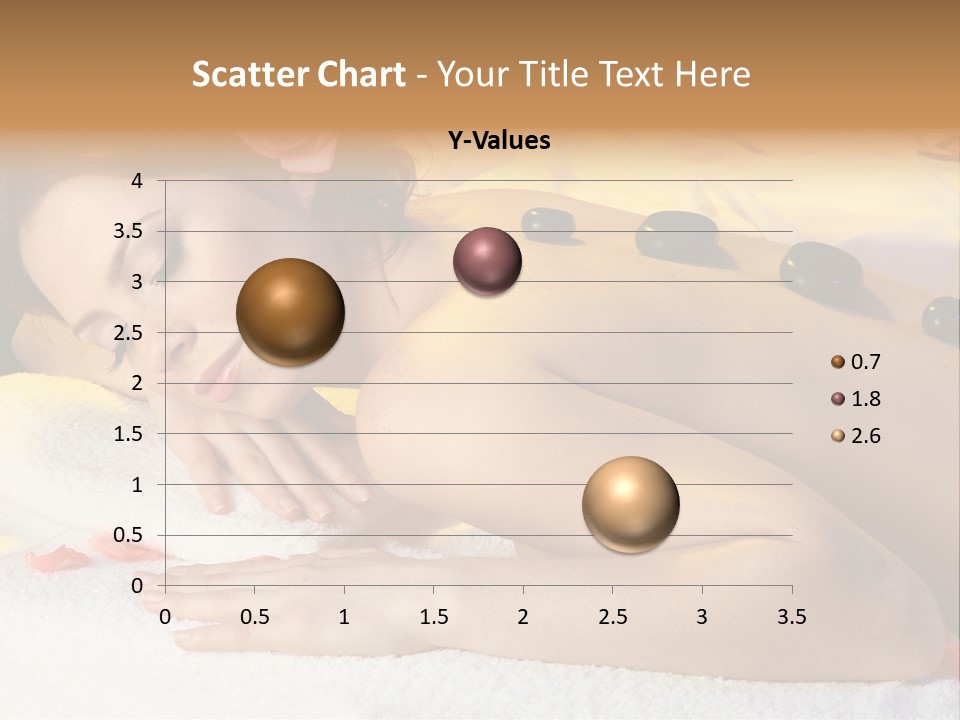 Scatter Chart - Your Title Text Here

Y-Values

4
3.5
3
2.5
2
1.5
1
0.5
0

0 0.5 1 1.5 2 2.5 3 3.5

0.7
1.8
2.6